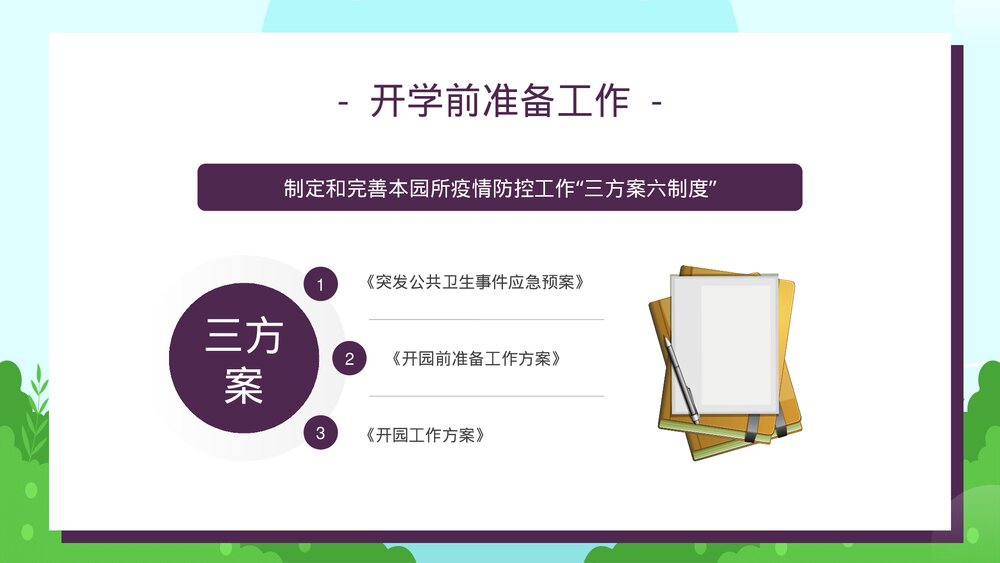 - 开学前准备工作 -

制定和完善本园所疫情防控工作“三方案六制度”

三方案

1 《突发公共卫生事件应急预案》

2 《开园前准备工作方案》

3 《开园工作方案》